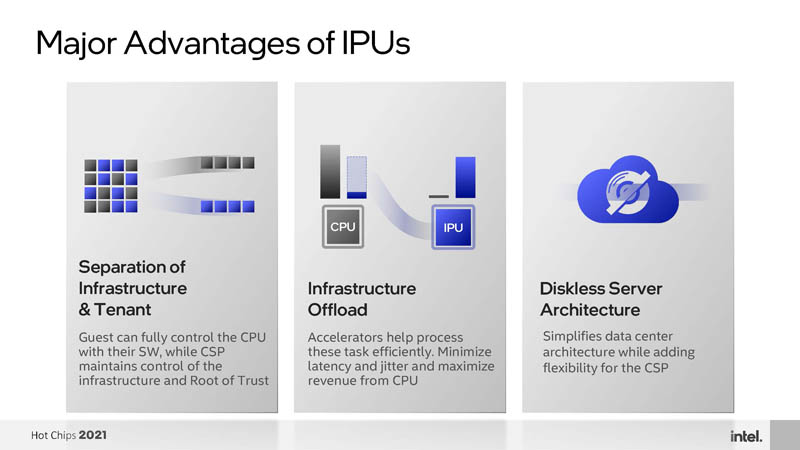 Major Advantages of IPUs

Separation of Infrastructure & Tenant

Guest can fully control the CPU with their SW, while CSP maintains control of the infrastructure and Root of Trust

CPU

IPU

Infrastructure Offload

Accelerators help process these task efficiently. Minimize latency and jitter and maximize revenue from CPU

Diskless Server Architecture

Simplifies data center architecture while adding flexibility for the CSP

Hot Chips 2021

intel.